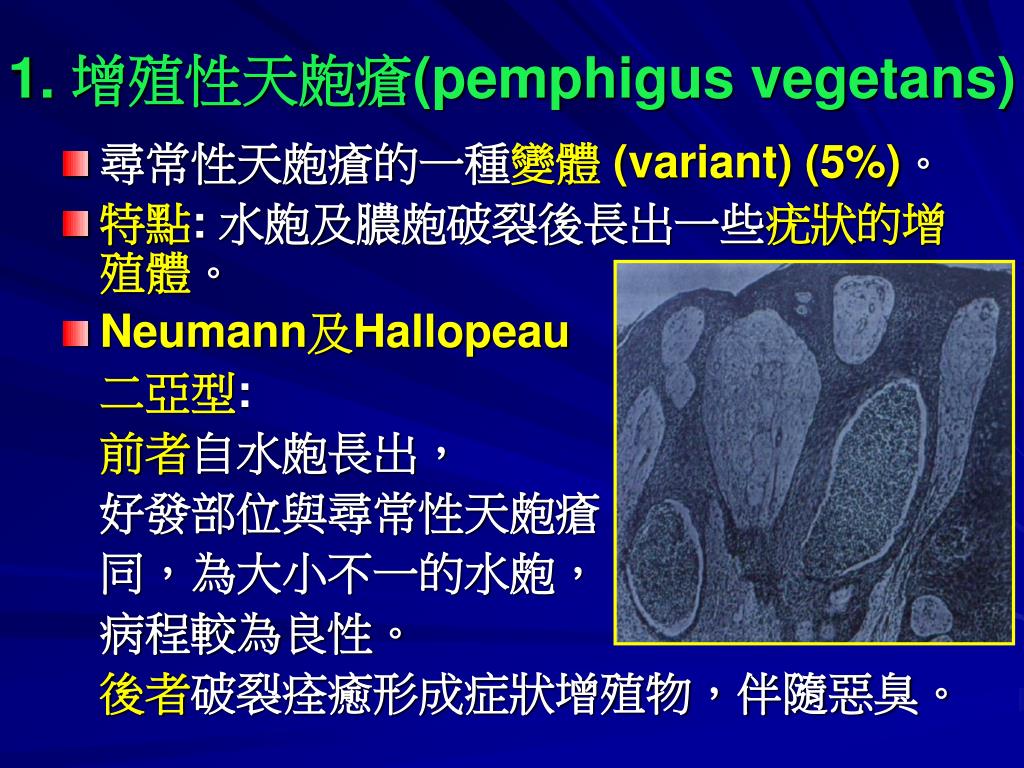 1. 增殖性天皰瘡(pemphigus vegetans)

尋常性天皰瘡的一種變體 (variant) (5%)。

特點: 水皰及膿皰破裂後長出一些疣狀的增殖體。

Neumann及Hallopeau

二亞型:

前者自水皰長出，

好發部位與尋常性天皰瘡

同，為大小不一的水皰，

病程較為良性。

後者破裂痊癒形成症狀增殖物，伴隨惡臭。